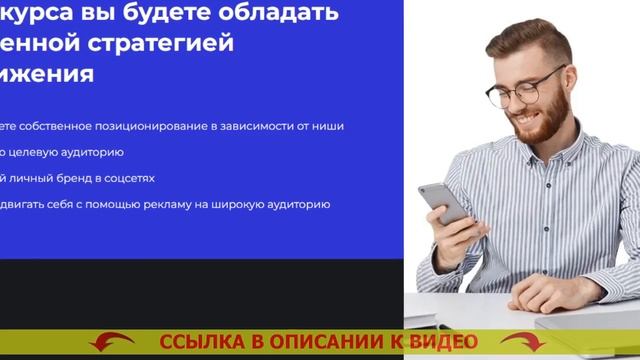 курса вы будете обладать
енной стратегией
ижения

ете собственное позиционирование в зависимости от ниши

о целевую аудиторию

й личный бренд в соцсетях

двигать себя с помощью рекламу на широкую аудиторию

ССЫЛКА В ОПИСАНИИ К ВИДЕО